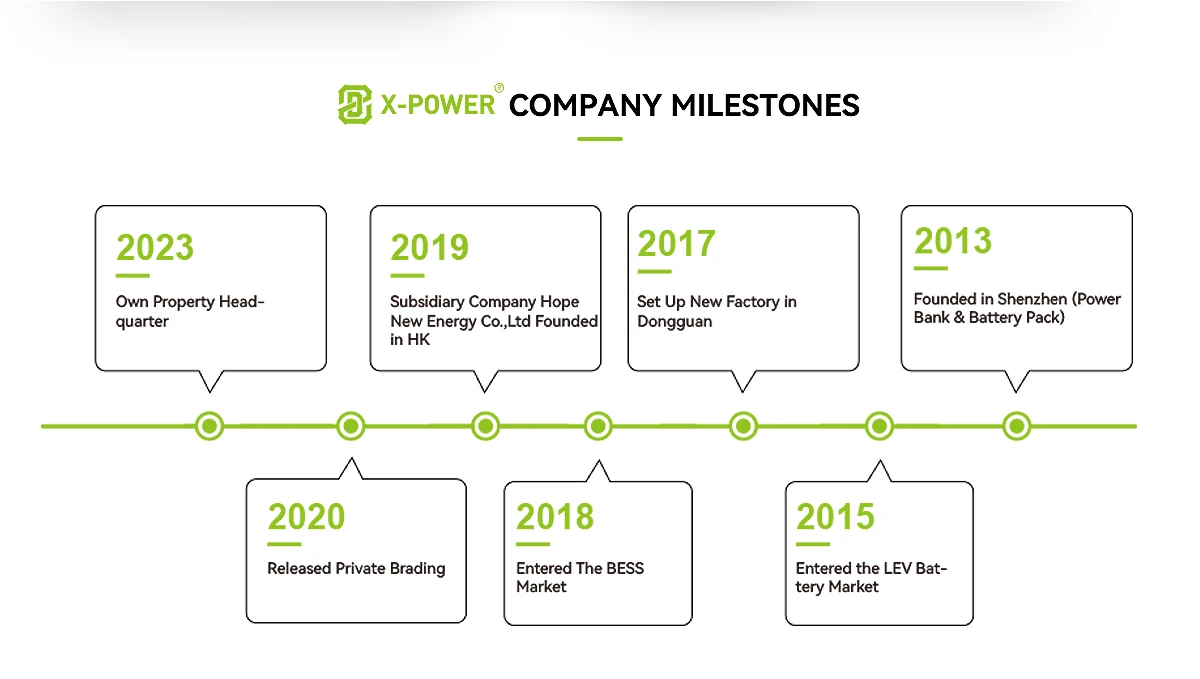 X-POWER® COMPANY MILESTONES

2023
Own Property Headquarter

2019
Subsidiary Company Hope New Energy Co.,Ltd Founded in HK

2017
Set Up New Factory in Dongguan

2013
Founded in Shenzhen (Power Bank & Battery Pack)

2020
Released Private Brading

2018
Entered The BESS Market

2015
Entered the LEV Battery Market